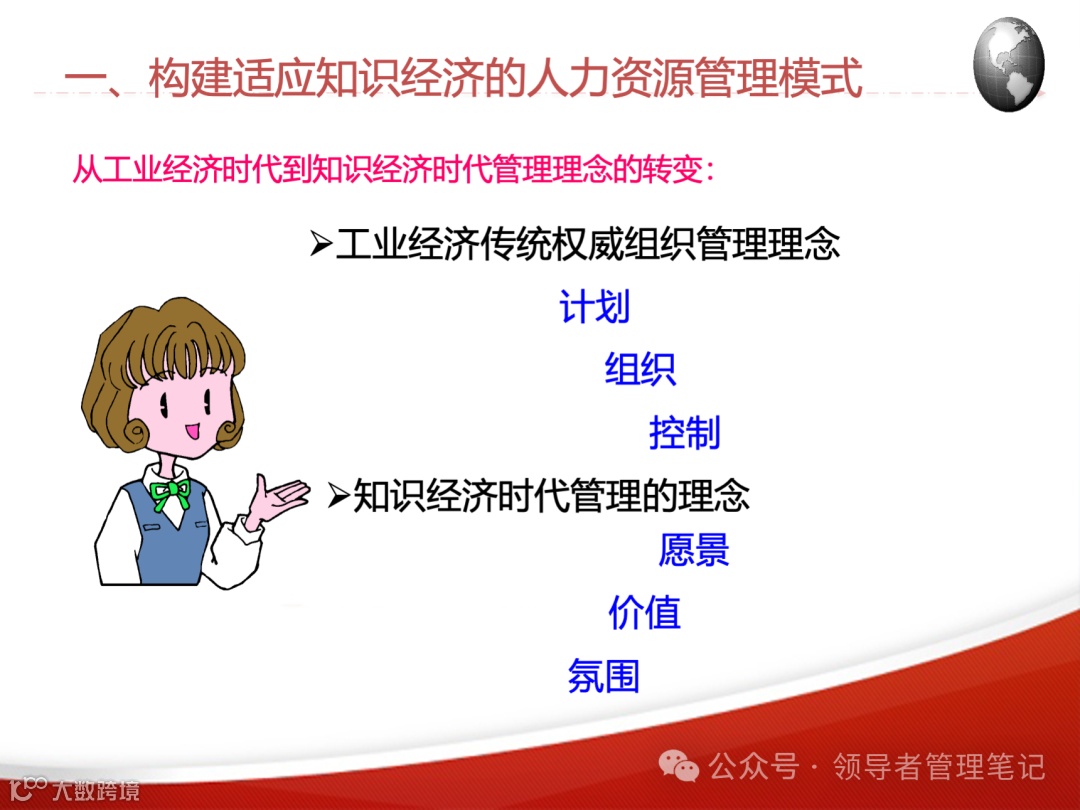 一、构建适应知识经济的人力资源管理模式

从工业经济时代到知识经济时代管理理念的转变：

➢工业经济传统权威组织管理理念

计划

组织

控制

➢知识经济时代管理的理念

愿景

价值

氛围

公众号 · 领导者管理笔记

大数跨境